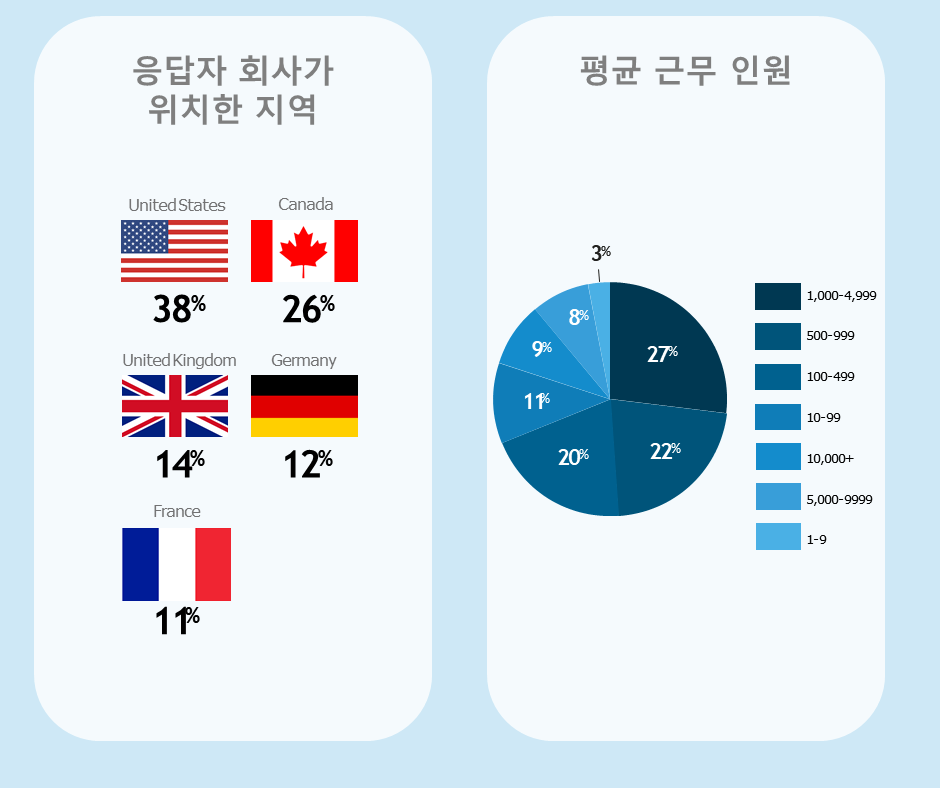 응답자 회사가 위치한 지역

United States
38%

Canada
26%

United Kingdom
14%

Germany
12%

France
11%

평균 근무 인원

3%
8%
9%
11%
20%
22%
27%

1,000-4,999
500-999
100-499
10-99
10,000+
5,000-9999
1-9